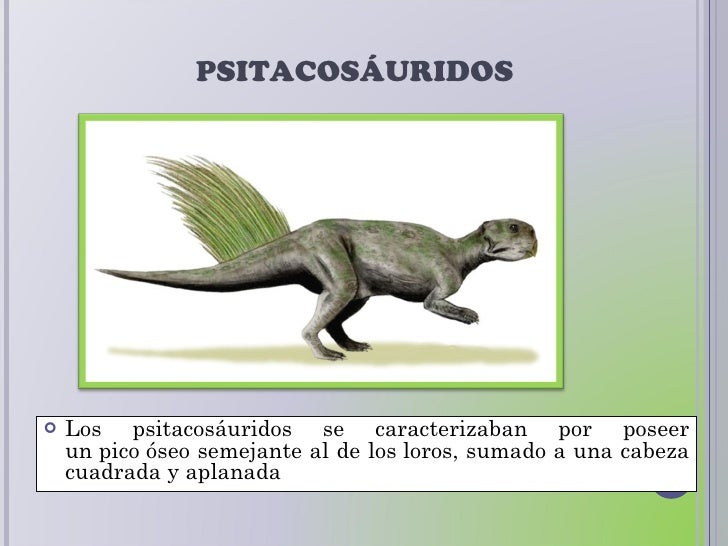 PSITACOSÁURIDOS

Los psitacosáuridos se caracterizaban por poseer un pico óseo semejante al de los loros, sumado a una cabeza cuadrada y aplanada